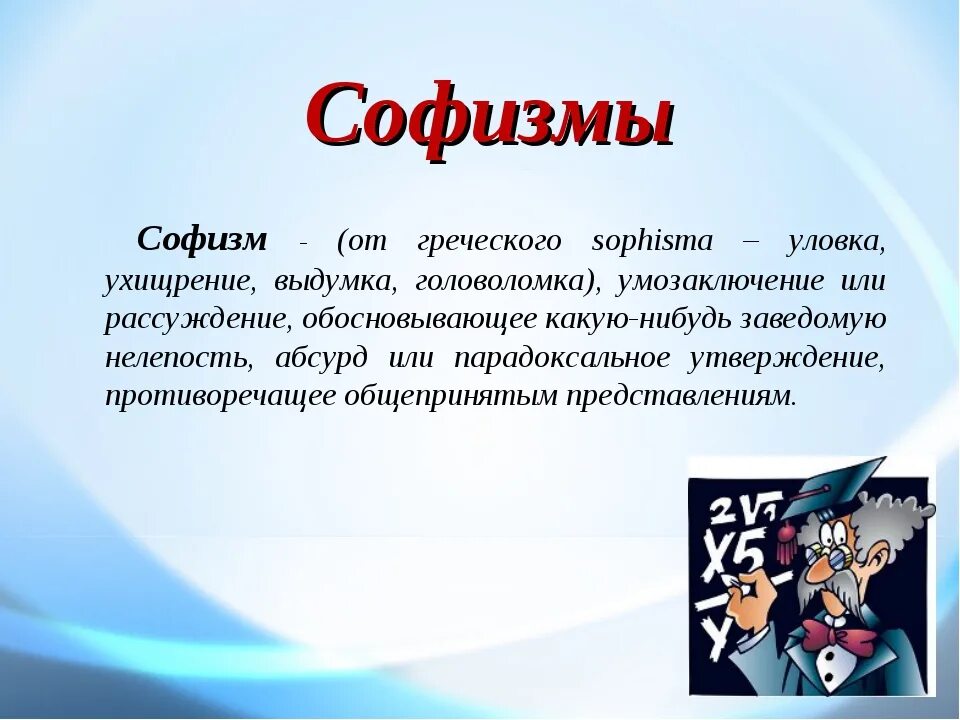 Софизмы

Софизм - (от греческого sophisma – уловка, ухищрение, выдумка, головоломка), умозаключение или рассуждение, обосновывающее какую-нибудь заведомую нелепость, абсурд или парадоксальное утверждение, противоречащее общепринятым представлениям.

2√
X5
Y